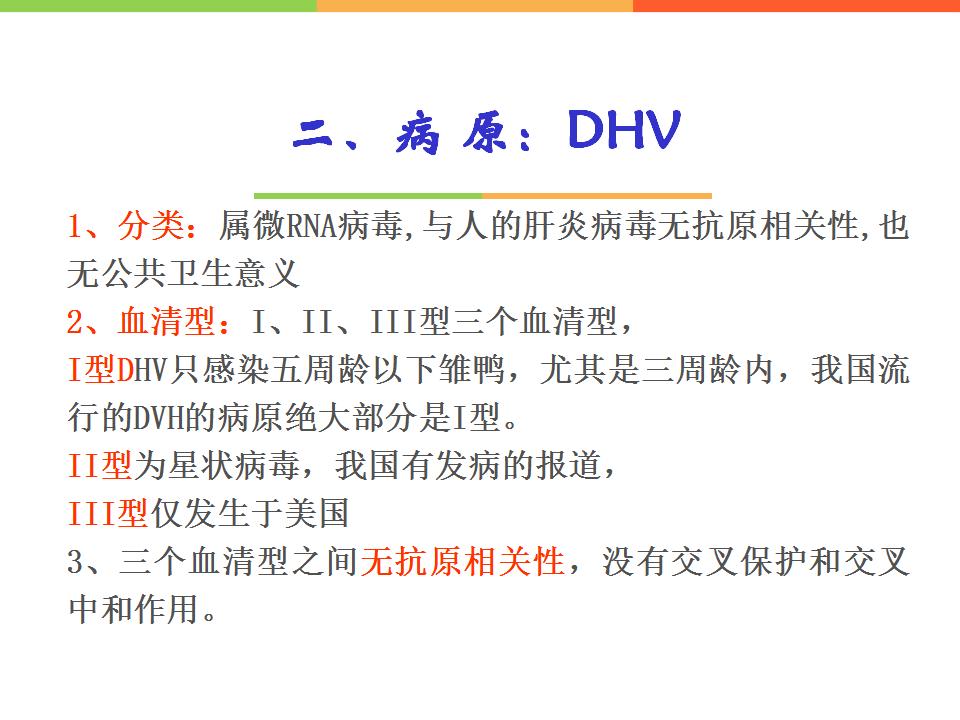 二、病原：DHV

1、分类：属微RNA病毒,与人的肝炎病毒无抗原相关性,也无公共卫生意义

2、血清型：I、II、III型三个血清型，

I型DHV只感染五周龄以下雏鸭，尤其是三周龄内，我国流行的DVH的病原绝大部分是I型。

II型为星状病毒，我国有发病的报道，

III型仅发生于美国

3、三个血清型之间无抗原相关性，没有交叉保护和交叉中和作用。